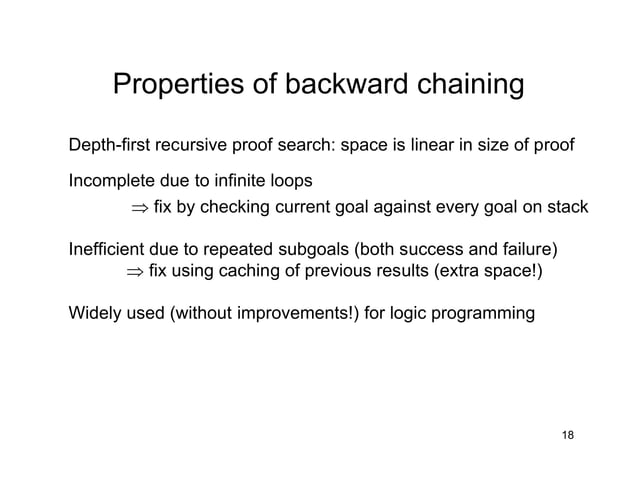 Properties of backward chaining

Depth-first recursive proof search: space is linear in size of proof

Incomplete due to infinite loops
$\Rightarrow$ fix by checking current goal against every goal on stack

Inefficient due to repeated subgoals (both success and failure)
$\Rightarrow$ fix using caching of previous results (extra space!)

Widely used (without improvements!) for logic programming

18